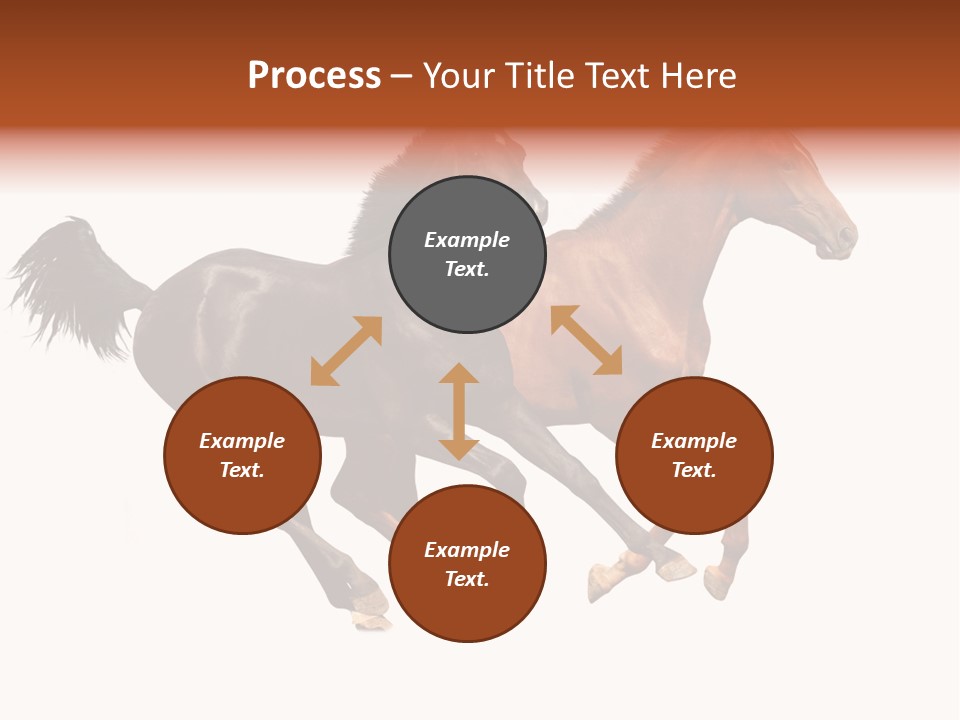 Process – Your Title Text Here

Example Text.

Example Text.

Example Text.

Example Text.